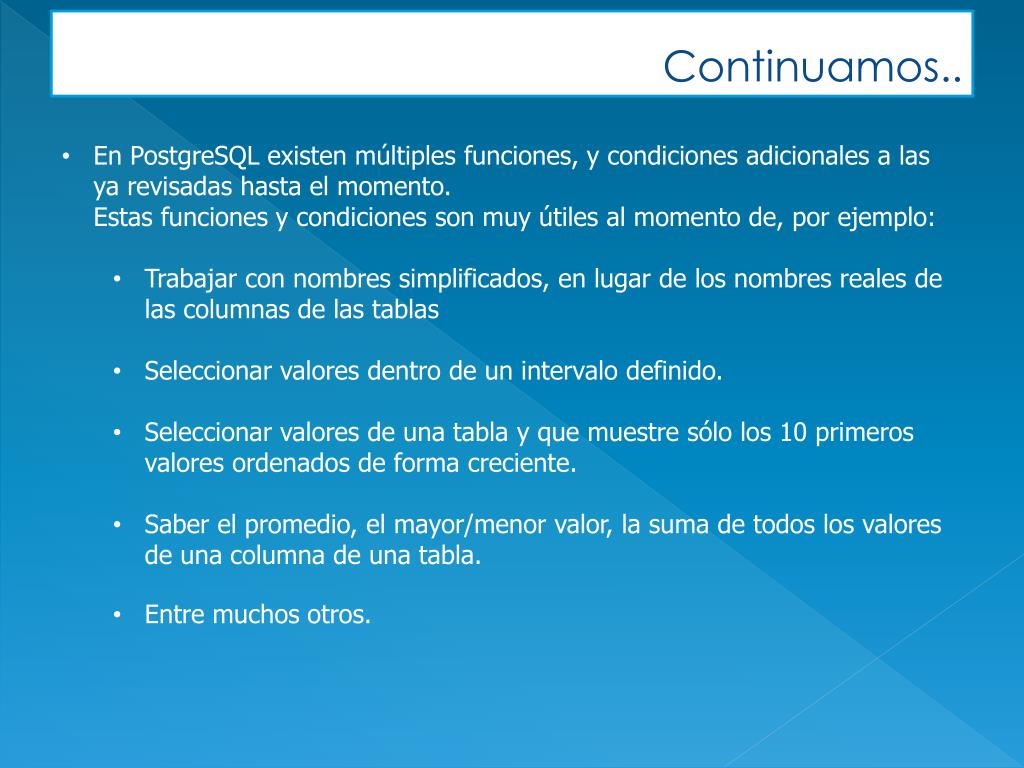 Continuamos..

• En PostgreSQL existen múltiples funciones, y condiciones adicionales a las ya revisadas hasta el momento.
Estas funciones y condiciones son muy útiles al momento de, por ejemplo:

• Trabajar con nombres simplificados, en lugar de los nombres reales de las columnas de las tablas

• Seleccionar valores dentro de un intervalo definido.

• Seleccionar valores de una tabla y que muestre sólo los 10 primeros valores ordenados de forma creciente.

• Saber el promedio, el mayor/menor valor, la suma de todos los valores de una columna de una tabla.

• Entre muchos otros.